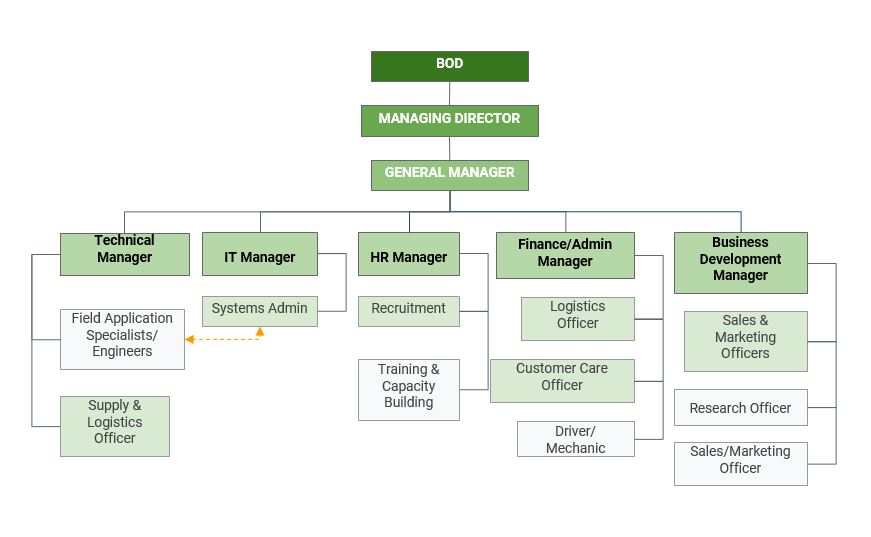 BOD

MANAGING DIRECTOR

GENERAL MANAGER

Technical Manager

Field Application Specialists/ Engineers

Supply & Logistics Officer

IT Manager

Systems Admin

HR Manager

Recruitment

Training & Capacity Building

Finance/Admin Manager

Logistics Officer

Customer Care Officer

Driver/ Mechanic

Business Development Manager

Sales & Marketing Officers

Research Officer

Sales/Marketing Officer